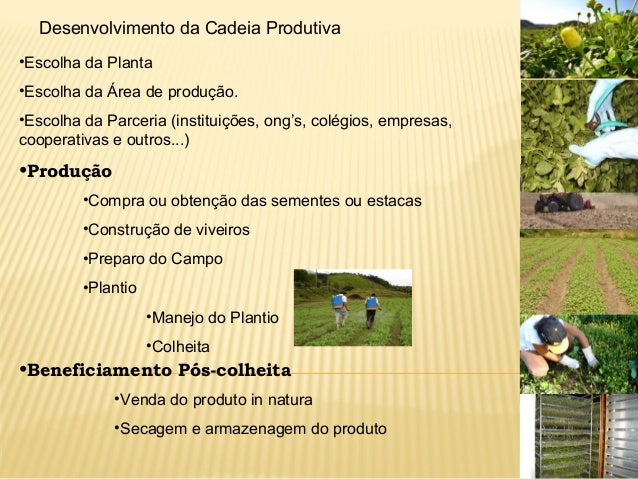 Desenvolvimento da Cadeia Produtiva

•Escolha da Planta

•Escolha da Área de produção.

•Escolha da Parceria (instituições, ong's, colégios, empresas, cooperativas e outros...)

•Produção

•Compra ou obtenção das sementes ou estacas

•Construção de viveiros

•Preparo do Campo

•Plantio

•Manejo do Plantio

•Colheita

•Beneficiamento Pós-colheita

•Venda do produto in natura

•Secagem e armazenagem do produto